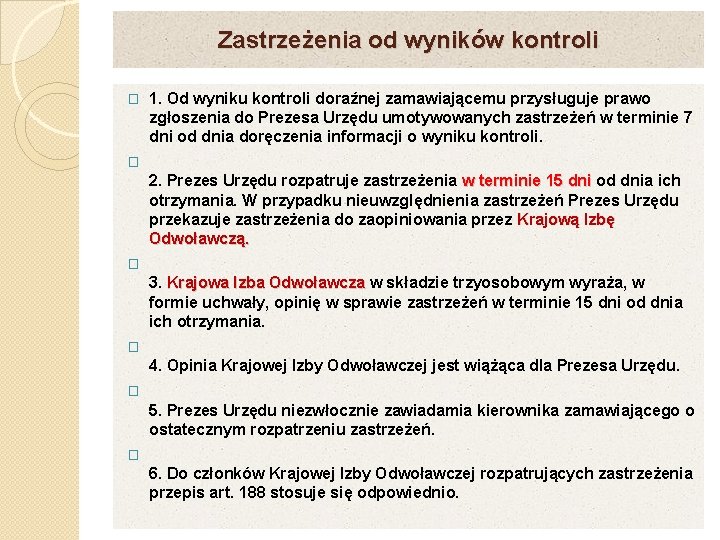 Zastrzeżenia od wyników kontroli

1. Od wyniku kontroli doraźnej zamawiającemu przysługuje prawo zgłoszenia do Prezesa Urzędu umotywowanych zastrzeżeń w terminie 7 dni od dnia doręczenia informacji o wyniku kontroli.

2. Prezes Urzędu rozpatruje zastrzeżenia w terminie 15 dni od dnia ich otrzymania. W przypadku nieuwzględnienia zastrzeżeń Prezes Urzędu przekazuje zastrzeżenia do zaopiniowania przez Krajową Izbę Odwoławczą.

3. Krajowa Izba Odwoławcza w składzie trzyosobowym wyraża, w formie uchwały, opinię w sprawie zastrzeżeń w terminie 15 dni od dnia ich otrzymania.

4. Opinia Krajowej Izby Odwoławczej jest wiążąca dla Prezesa Urzędu.

5. Prezes Urzędu niezwłocznie zawiadamia kierownika zamawiającego o ostatecznym rozpatrzeniu zastrzeżeń.

6. Do członków Krajowej Izby Odwoławczej rozpatrujących zastrzeżenia przepis art. 188 stosuje się odpowiednio.